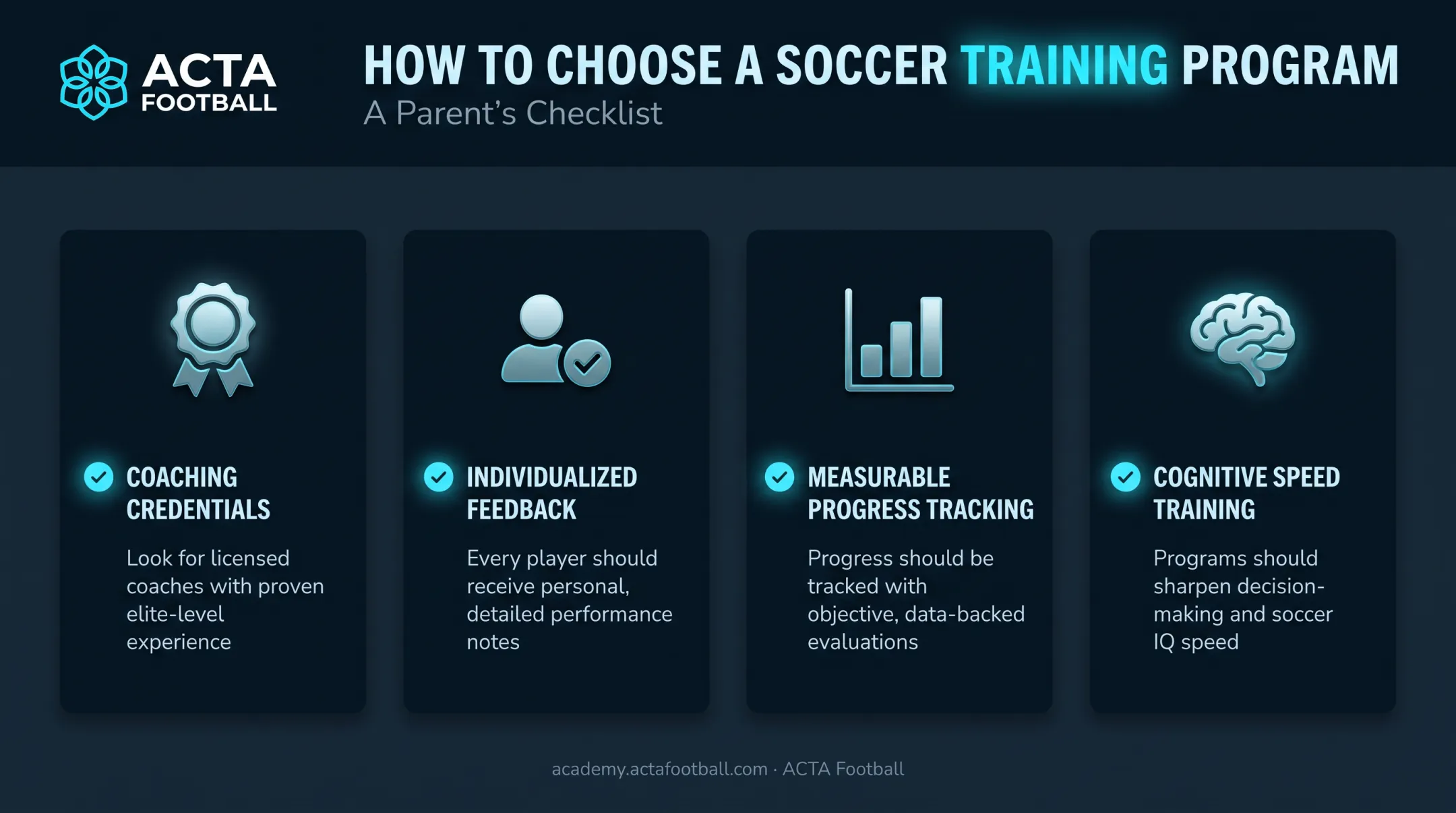 ACTA FOOTBALL

HOW TO CHOOSE A SOCCER TRAINING PROGRAM
A Parent's Checklist

COACHING CREDENTIALS
Look for licensed coaches with proven elite-level experience

INDIVIDUALIZED FEEDBACK
Every player should receive personal, detailed performance notes

MEASURABLE PROGRESS TRACKING
Progress should be tracked with objective, data-backed evaluations

COGNITIVE SPEED TRAINING
Programs should sharpen decision-making and soccer IQ speed

academy.actafootball.com · ACTA Football